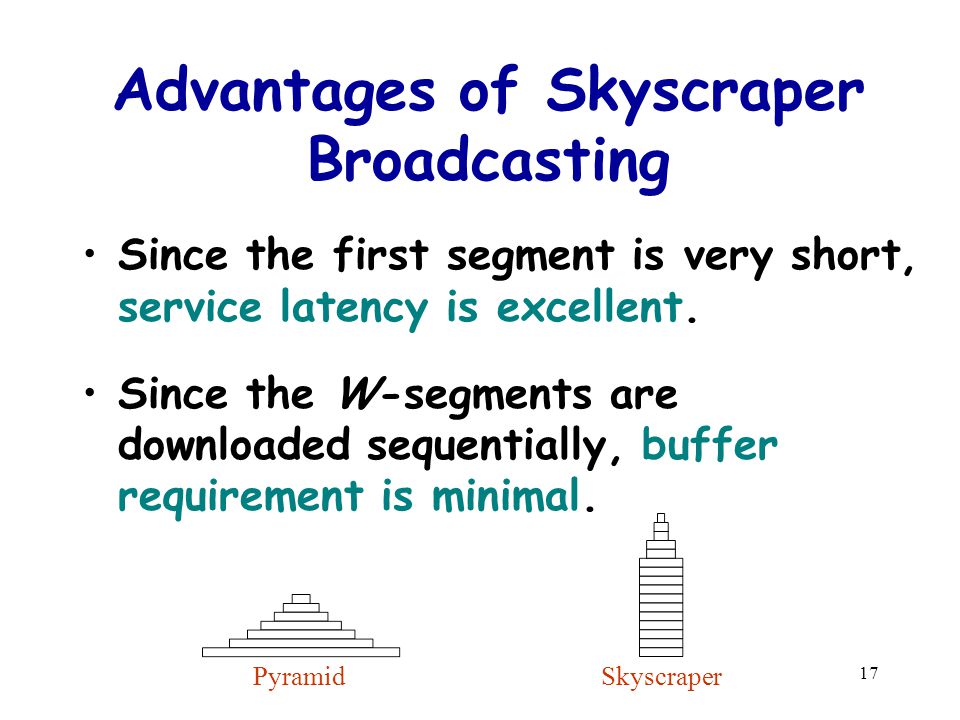 Advantages of Skyscraper Broadcasting

• Since the first segment is very short, service latency is excellent.

• Since the W-segments are downloaded sequentially, buffer requirement is minimal.

Pyramid

Skyscraper

17